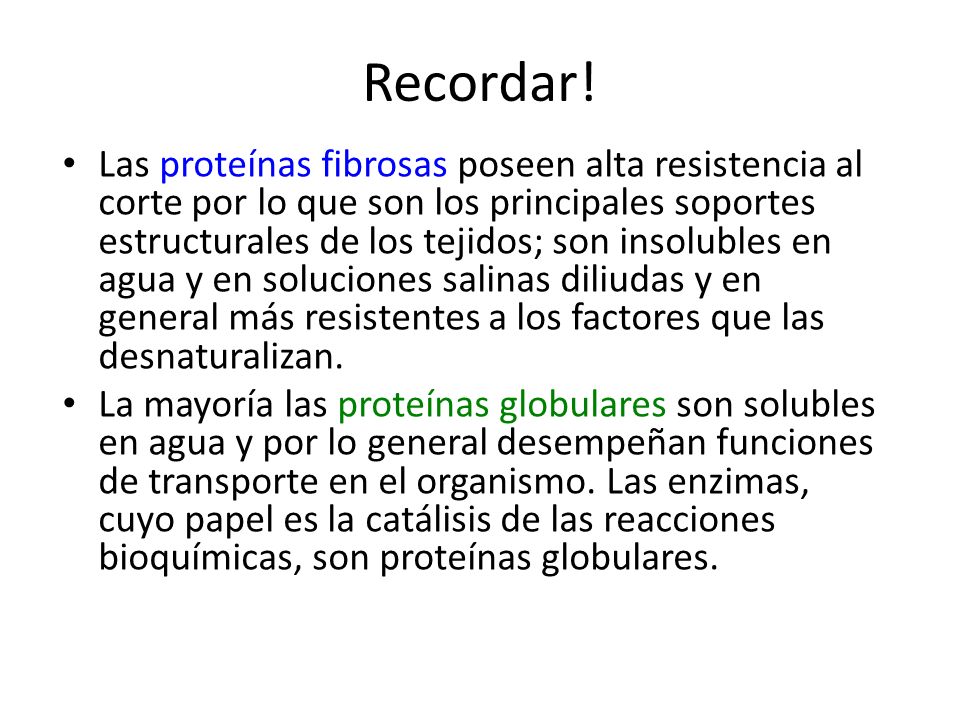 Recordar!

• Las proteínas fibrosas poseen alta resistencia al corte por lo que son los principales soportes estructurales de los tejidos; son insolubles en agua y en soluciones salinas diliudas y en general más resistentes a los factores que las desnaturalizan.
• La mayoría las proteínas globulares son solubles en agua y por lo general desempeñan funciones de transporte en el organismo. Las enzimas, cuyo papel es la catálisis de las reacciones bioquímicas, son proteínas globulares.